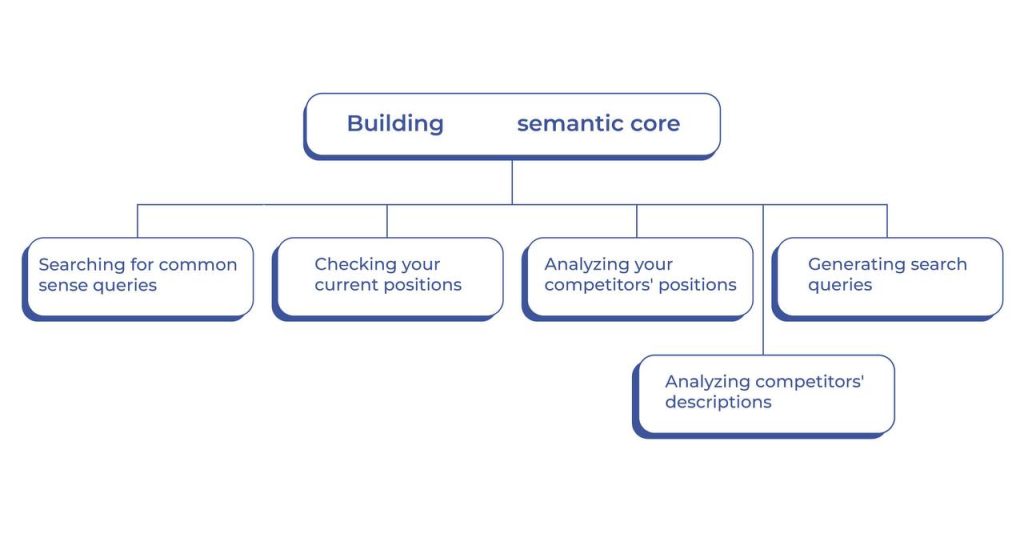 Building semantic core

Searching for common sense queries

Checking your current positions

Analyzing your competitors' positions

Generating search queries

Analyzing competitors' descriptions